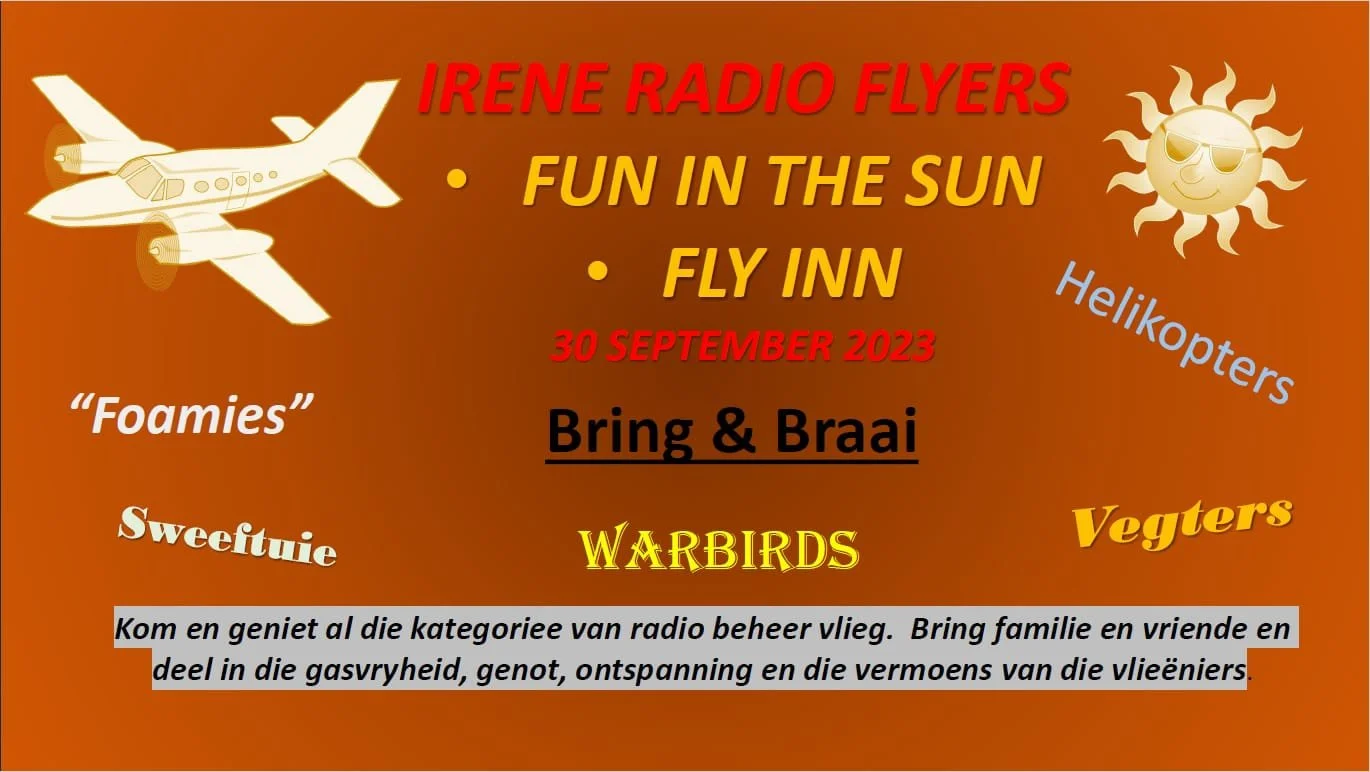 IRENE RADIO FLYERS

• FUN IN THE SUN

• FLY INN

30 SEPTEMBER 2023

Helikopters

"Foamies"

Bring & Braai

Sweeftuie

WARBIRDS

Vegters

Kom en geniet al die kategoriee van radio beheer vlieg. Bring familie en vriende en deel in die gasvryheid, genot, ontspanning en die vermoens van die vlieëniers.